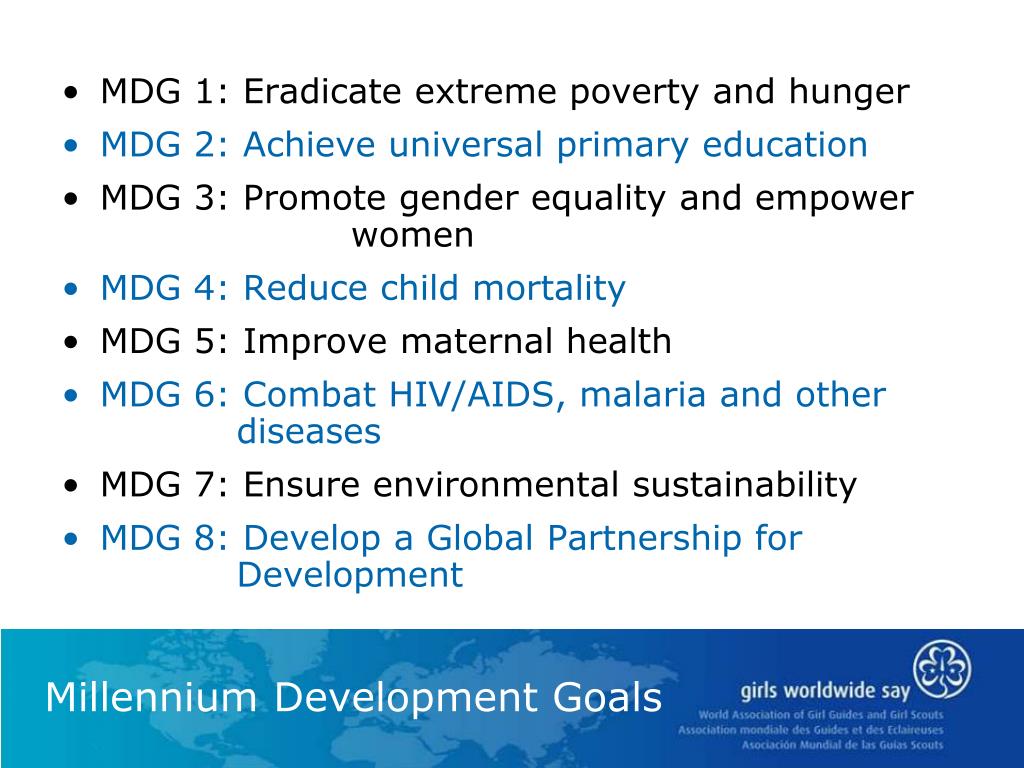 • MDG 1: Eradicate extreme poverty and hunger
• MDG 2: Achieve universal primary education
• MDG 3: Promote gender equality and empower women
• MDG 4: Reduce child mortality
• MDG 5: Improve maternal health
• MDG 6: Combat HIV/AIDS, malaria and other diseases
• MDG 7: Ensure environmental sustainability
• MDG 8: Develop a Global Partnership for Development

Millennium Development Goals

girls worldwide say
World Association of Girl Guides and Girl Scouts
Association mondiale des Guides et des Eclaireuses
Asociación Mundial de las Guías Scouts